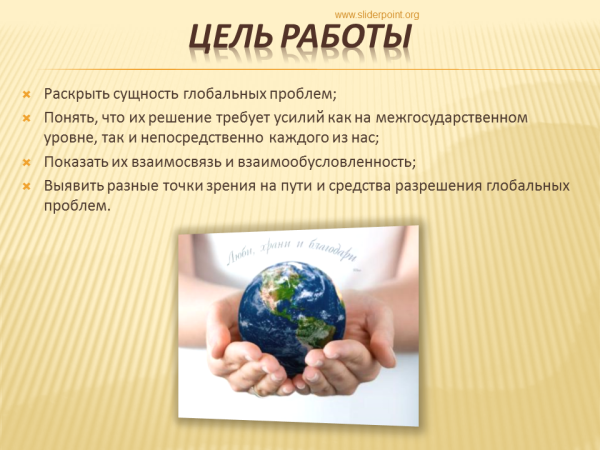 www.sliderpoint.org

ЦЕЛЬ РАБОТЫ

Раскрыть сущность глобальных проблем;

Понять, что их решение требует усилий как на межгосударственном уровне, так и непосредственно каждого из нас;

Показать их взаимосвязь и взаимообусловленность;

Выявить разные точки зрения на пути и средства разрешения глобальных проблем.

Люби, храни и благодари